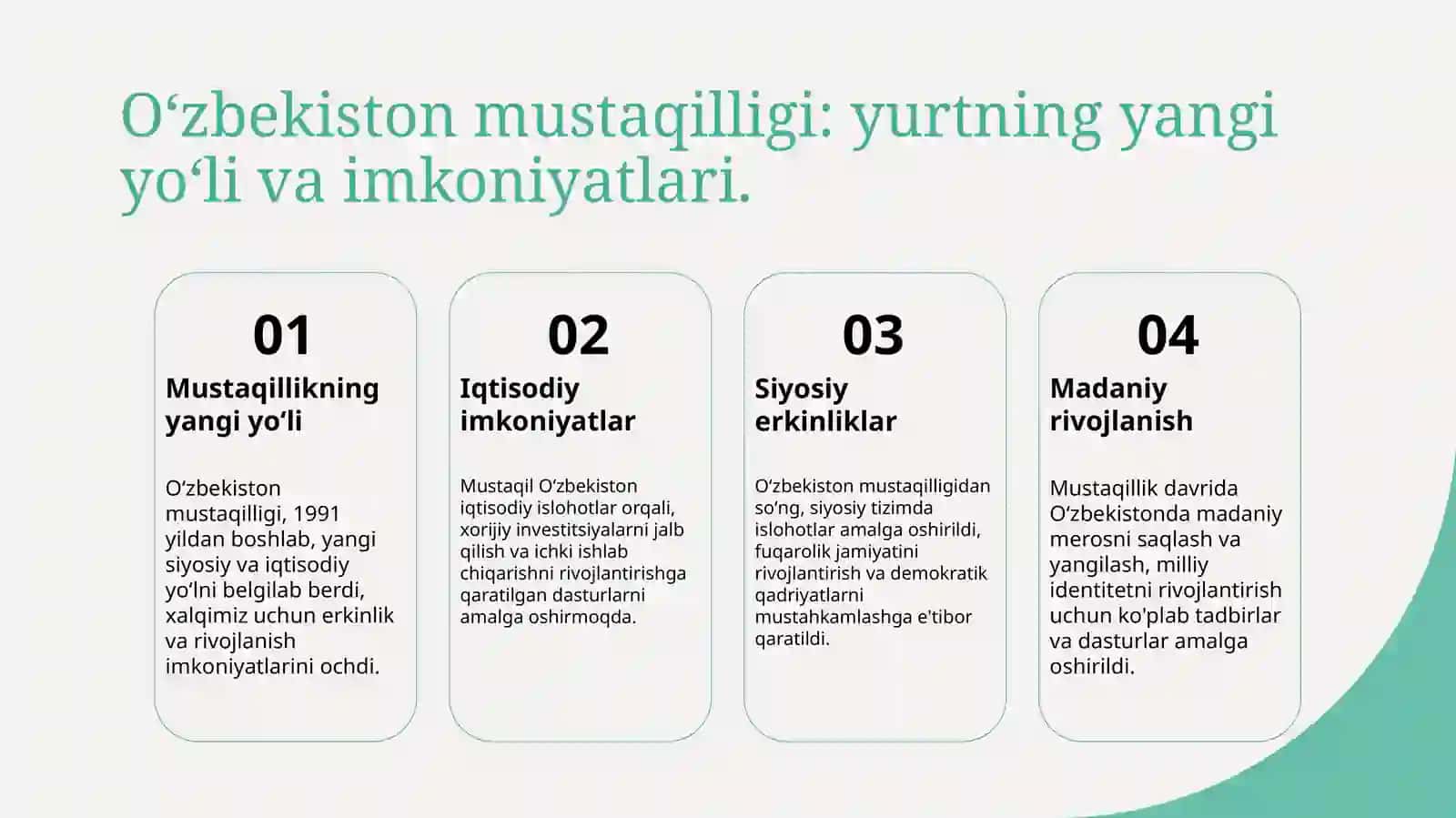 O‘zbekiston mustaqilligi: yurtning yangi yo‘li va imkoniyatlari.

01
Mustaqillikning yangi yo‘li

O‘zbekiston mustaqilligi, 1991 yildan boshlab, yangi siyosiy va iqtisodiy yo‘lni belgilab berdi, xalqimiz uchun erkinlik va rivojlanish imkoniyatlarini ochdi.

02
Iqtisodiy imkoniyatlar

Mustaqil O‘zbekiston iqtisodiy islohotlar orqali, xorijiy investitsiyalarni jalb qilish va ichki ishlab chiqarishni rivojlantirishga qaratilgan dasturlarni amalga oshirmoqda.

03
Siyosiy erkinliklar

O‘zbekiston mustaqilligidan so‘ng, siyosiy tizimda islohotlar amalga oshirildi, fuqarolik jamiyatini rivojlantirish va demokratik qadriyatlarni mustahkamlashga e'tibor qaratildi.

04
Madaniy rivojlanish

Mustaqillik davrida O‘zbekistonda madaniy merosni saqlash va yangilash, milliy identitetni rivojlantirish uchun ko'plab tadbirlar va dasturlar amalga oshirildi.